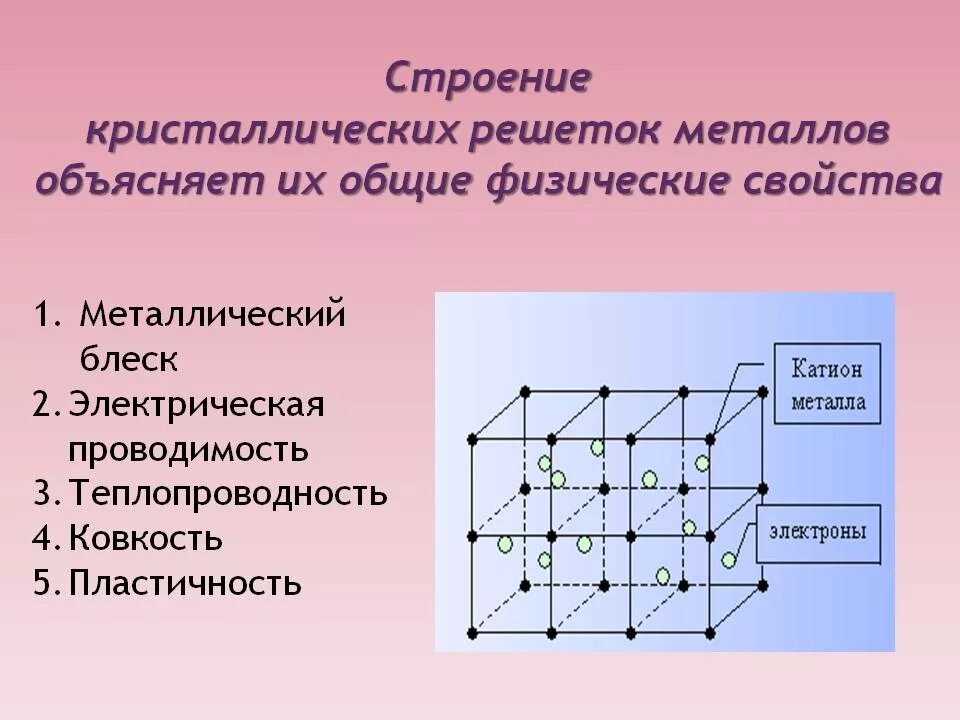 Строение кристаллических решеток металлов объясняет их общие физические свойства

1. Металлический блеск
2. Электрическая проводимость
3. Теплопроводность
4. Ковкость
5. Пластичность

Катион металла

электроны